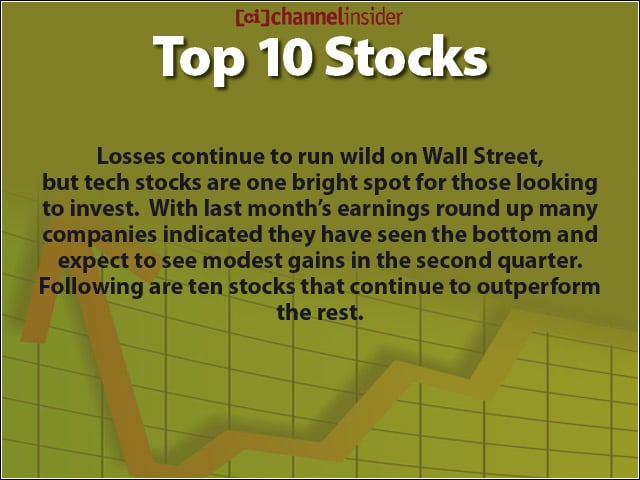 [ci]channelinsider

Top 10 Stocks

Losses continue to run wild on Wall Street, but tech stocks are one bright spot for those looking to invest. With last month's earnings round up many companies indicated they have seen the bottom and expect to see modest gains in the second quarter. Following are ten stocks that continue to outperform the rest.